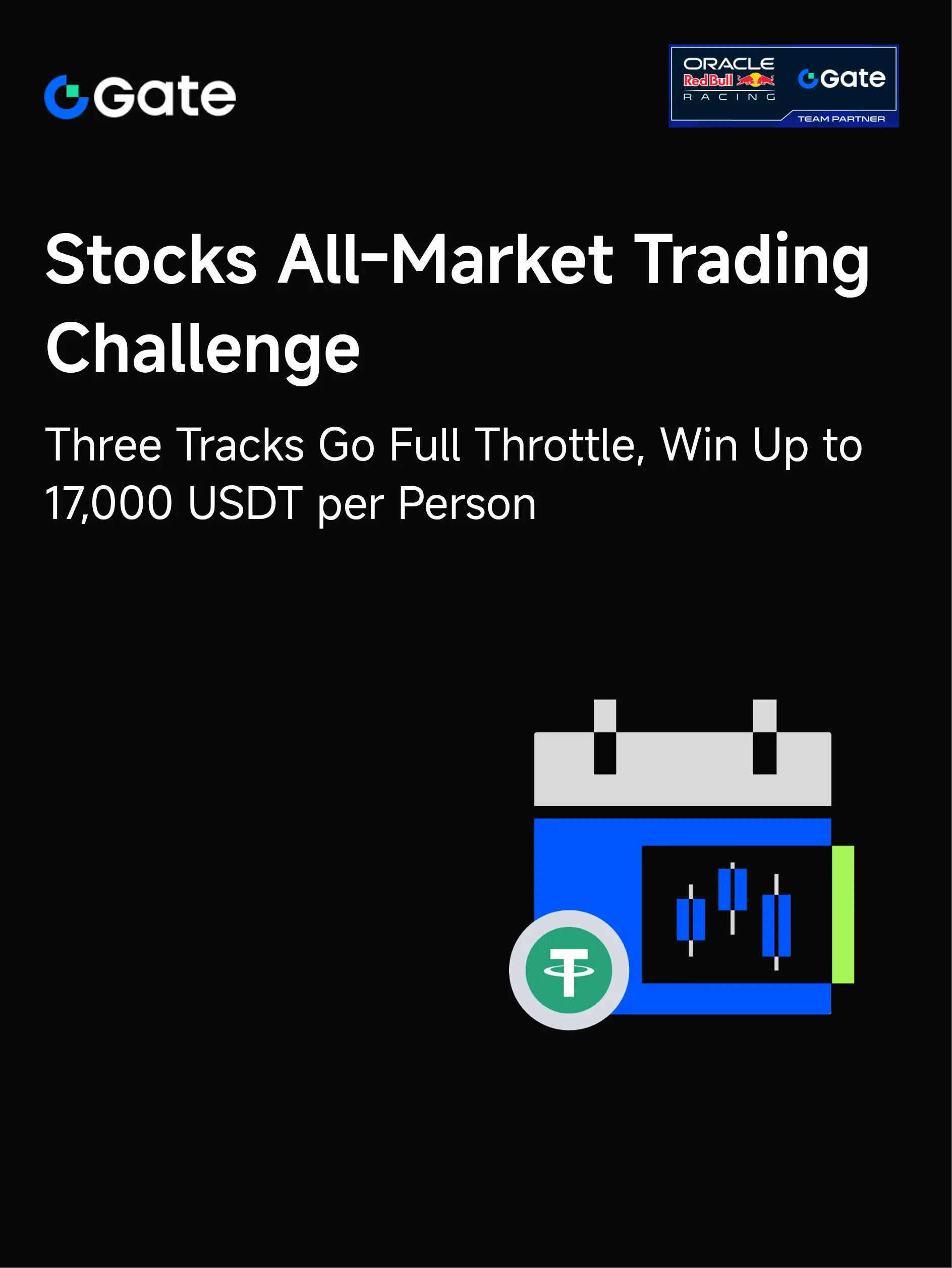 Gate

ORACLE
Red Bull
RACING
Gate
TEAM PARTNER

Stocks All-Market Trading Challenge

Three Tracks Go Full Throttle, Win Up to 17,000 USDT per Person